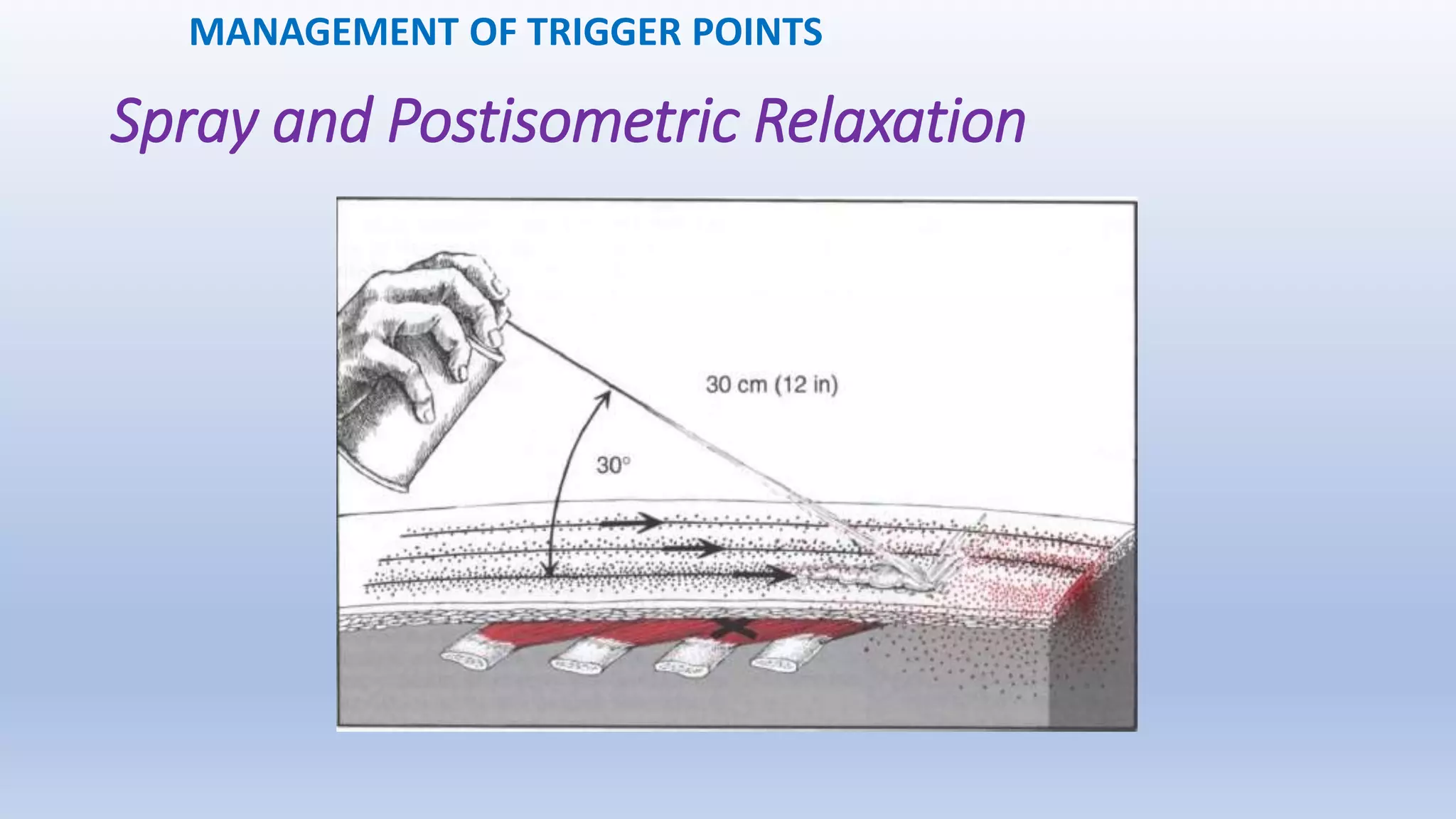 MANAGEMENT OF TRIGGER POINTS

Spray and Postisometric Relaxation

30 cm (12 in)

30°